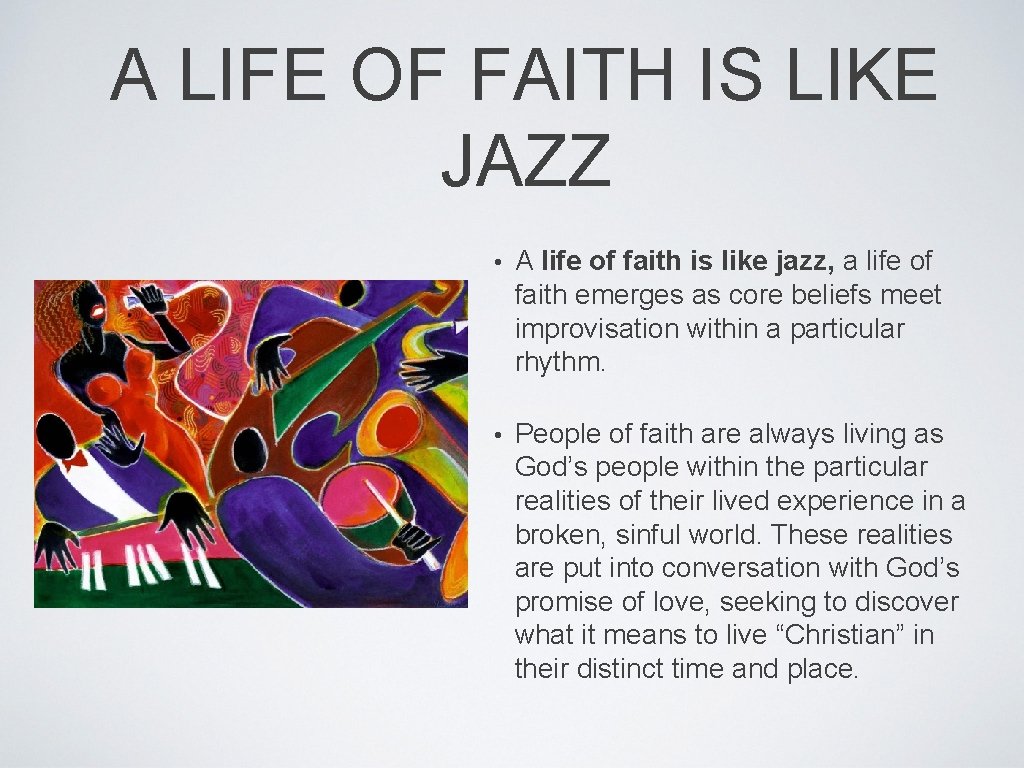 A LIFE OF FAITH IS LIKE JAZZ

• A life of faith is like jazz, a life of faith emerges as core beliefs meet improvisation within a particular rhythm.

• People of faith are always living as God's people within the particular realities of their lived experience in a broken, sinful world. These realities are put into conversation with God's promise of love, seeking to discover what it means to live "Christian" in their distinct time and place.